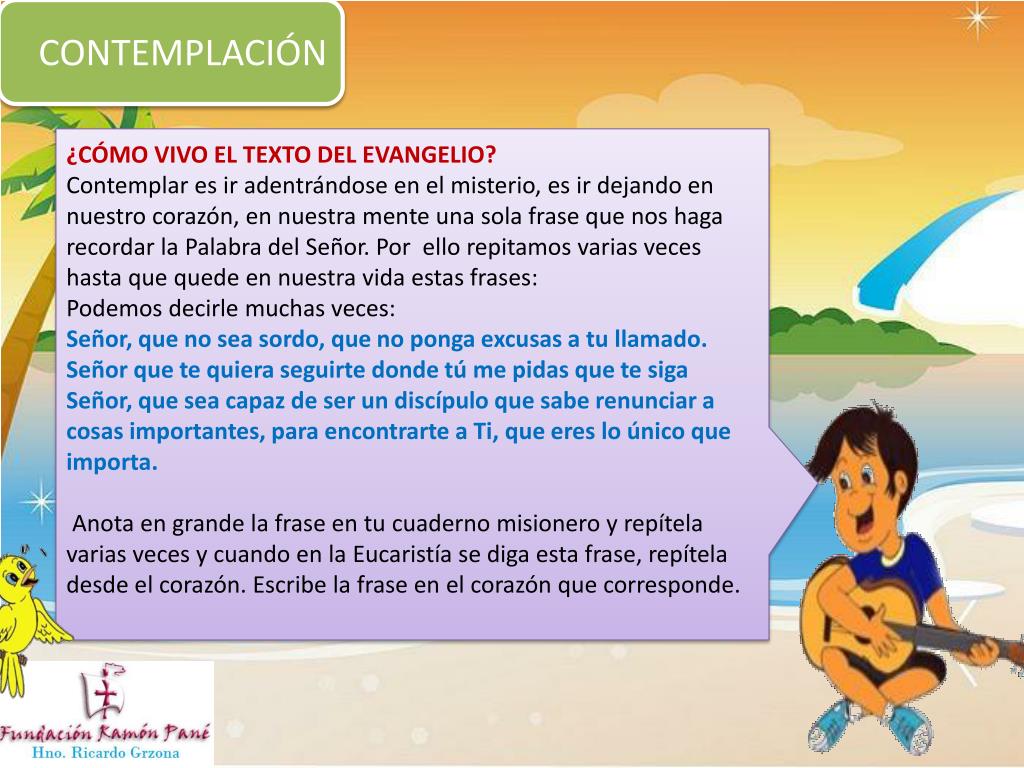 CONTEMPLACIÓN

¿CÓMO VIVO EL TEXTO DEL EVANGELIO?
Contemplar es ir adentrándose en el misterio, es ir dejando en nuestro corazón, en nuestra mente una sola frase que nos haga recordar la Palabra del Señor. Por ello repitamos varias veces hasta que quede en nuestra vida estas frases:
Podemos decirle muchas veces:
Señor, que no sea sordo, que no ponga excusas a tu llamado.
Señor que te quiera seguirte donde tú me pidas que te siga
Señor, que sea capaz de ser un discípulo que sabe renunciar a cosas importantes, para encontrarte a Ti, que eres lo único que importa.

Anota en grande la frase en tu cuaderno misionero y repítela varias veces y cuando en la Eucaristía se diga esta frase, repítela desde el corazón. Escribe la frase en el corazón que corresponde.

Fundación Ramón Pané
Hno. Ricardo Grzona